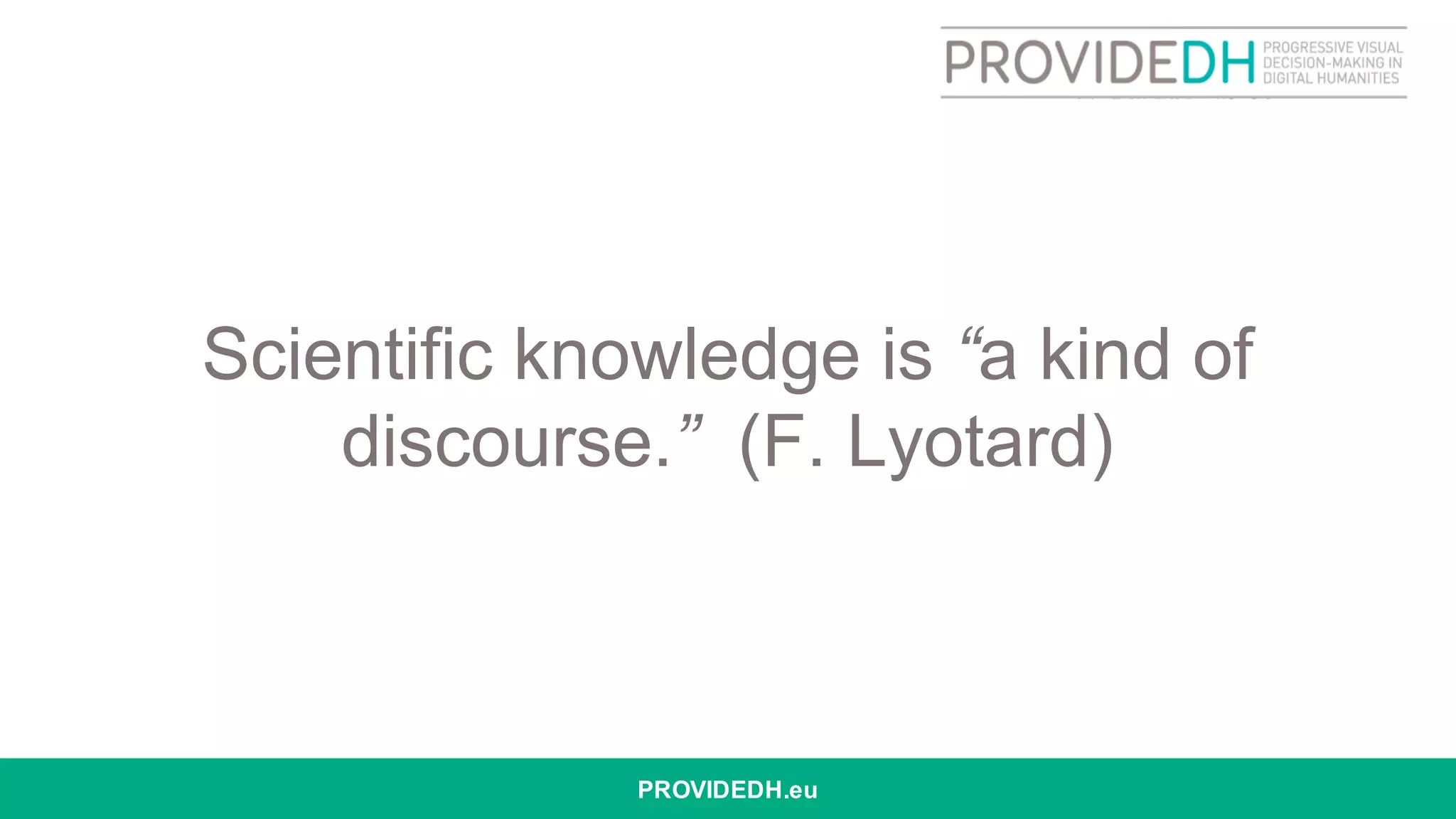 PROVIDEDH PROGRESSIVE VISUAL DECISION-MAKING IN DIGITAL HUMANITIES

Scientific knowledge is “a kind of discourse.” (F. Lyotard)

PROVIDEDH.eu